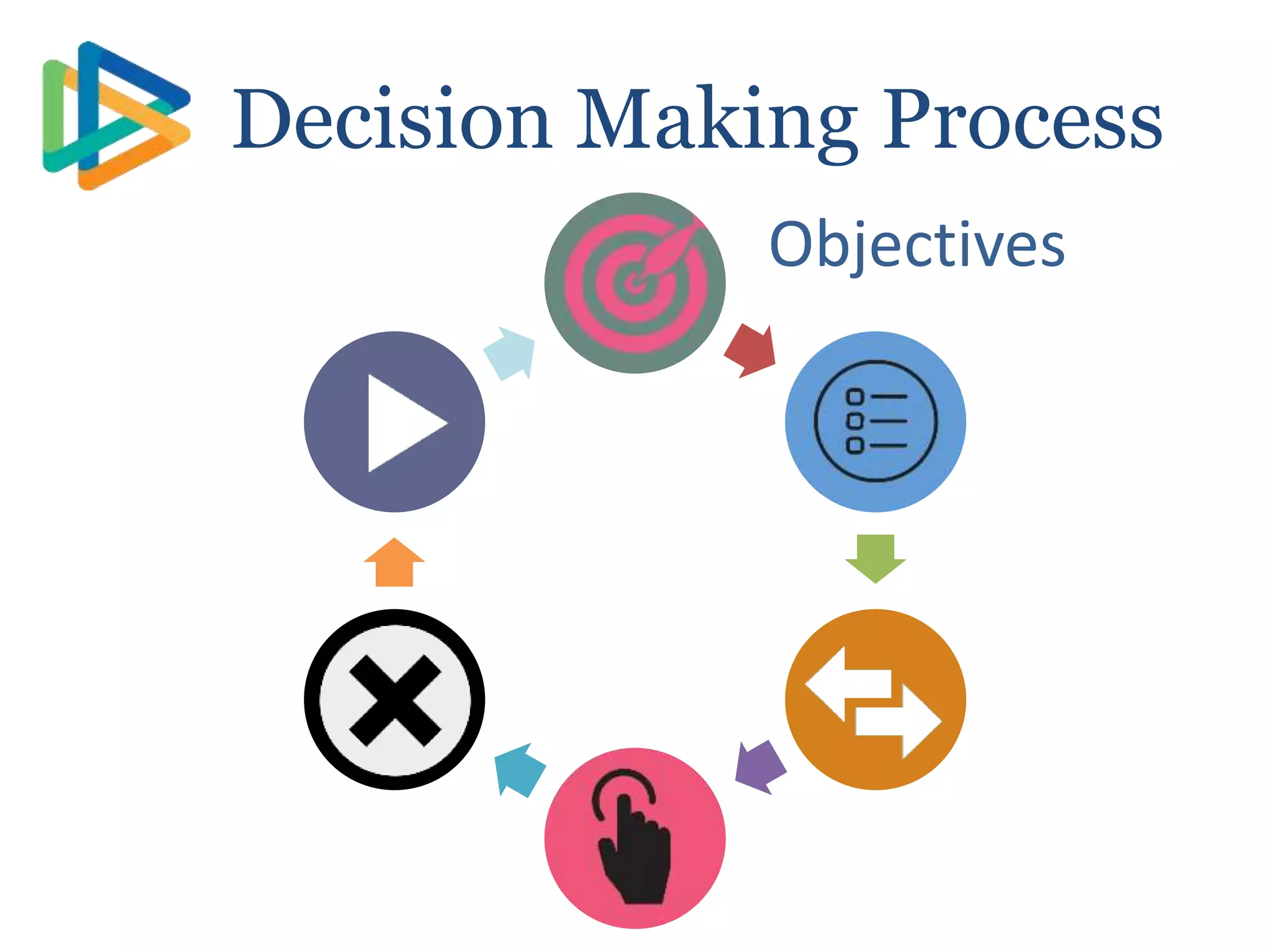 Decision Making Process

Objectives